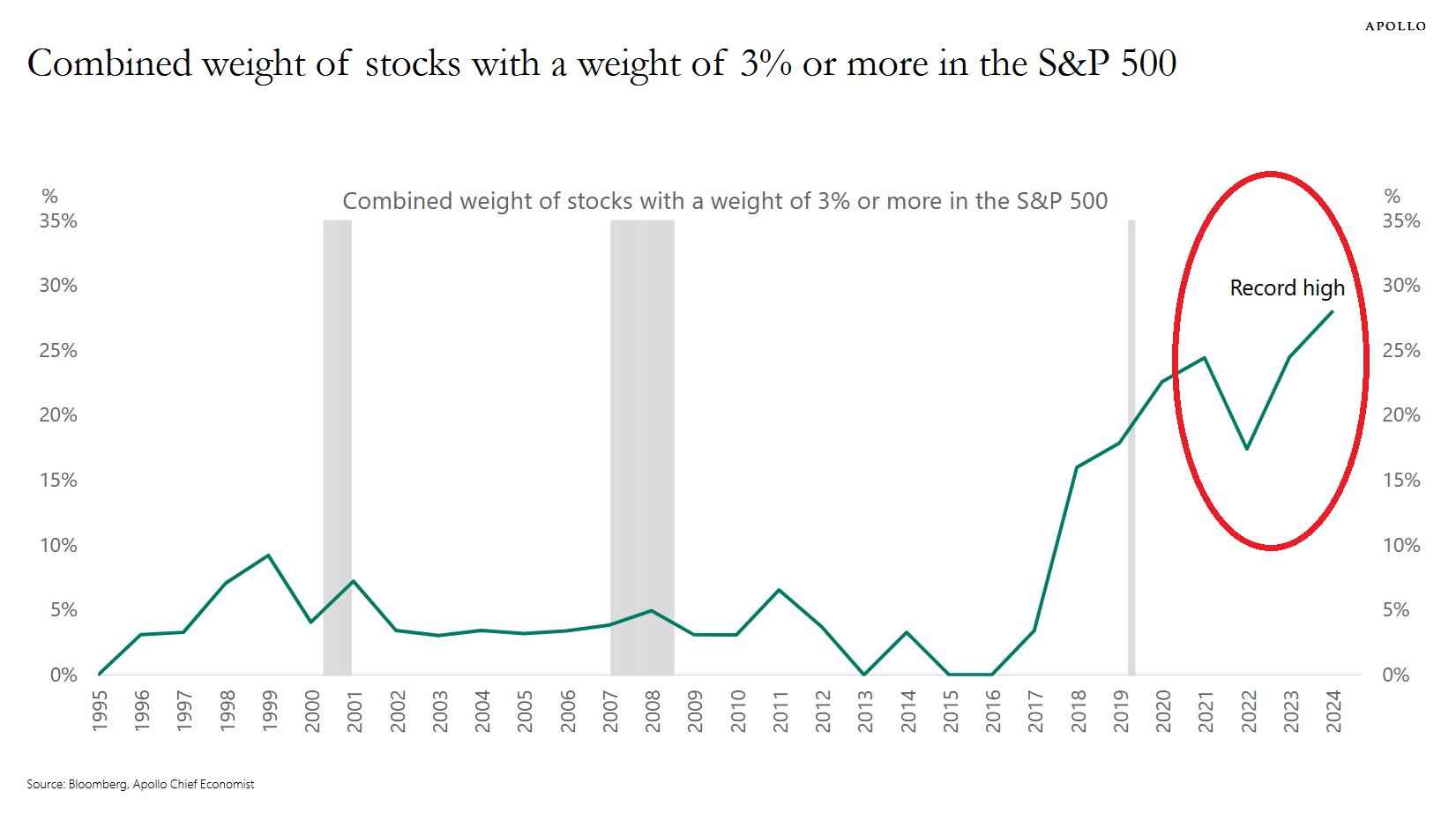 APOLLO

Combined weight of stocks with a weight of 3% or more in the S&P 500

Combined weight of stocks with a weight of 3% or more in the S&P 500

%
35%
30%
25%
20%
15%
10%
5%
0%

%
35%
30%
25%
20%
15%
10%
5%
0%

Record high

1995 1996 1997 1998 1999 2000 2001 2002 2003 2004 2005 2006 2007 2008 2009 2010 2011 2012 2013 2014 2015 2016 2017 2018 2019 2020 2021 2022 2023 2024

Source: Bloomberg, Apollo Chief Economist